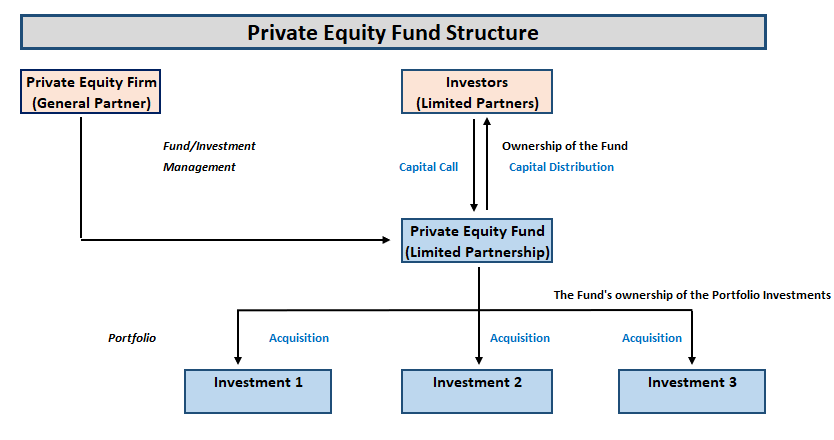 Private Equity Fund Structure

Private Equity Firm
(General Partner)

Investors
(Limited Partners)

Fund/Investment
Management

Capital Call

Ownership of the Fund

Capital Distribution

Private Equity Fund
(Limited Partnership)

The Fund's ownership of the Portfolio Investments

Portfolio

Acquisition

Acquisition

Acquisition

Investment 1

Investment 2

Investment 3